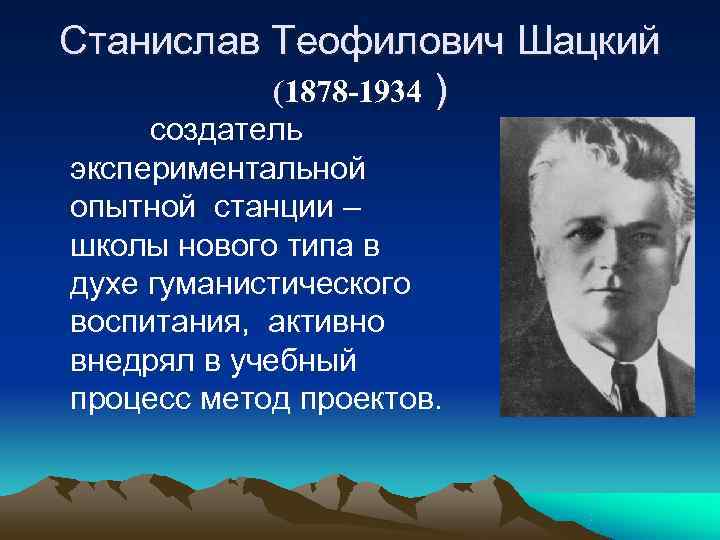 Станислав Теофилович Шацкий
(1878-1934 )

создатель экспериментальной опытной станции – школы нового типа в духе гуманистического воспитания, активно внедрял в учебный процесс метод проектов.